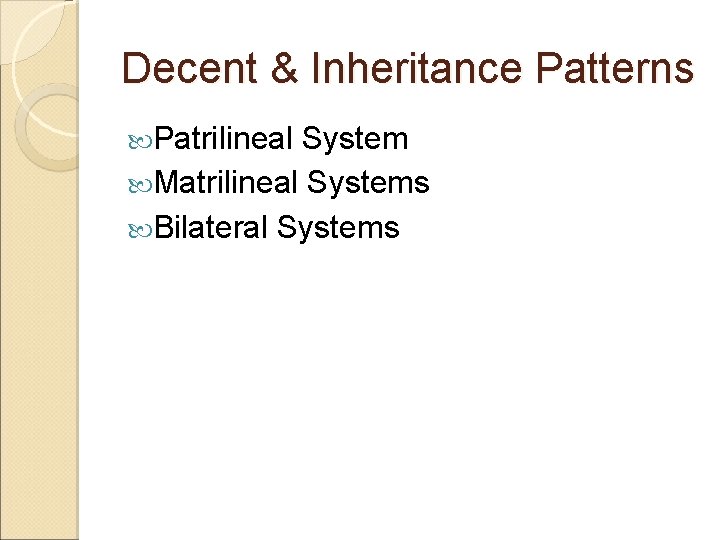 Decent & Inheritance Patterns

Patrilineal System
Matrilineal Systems
Bilateral Systems